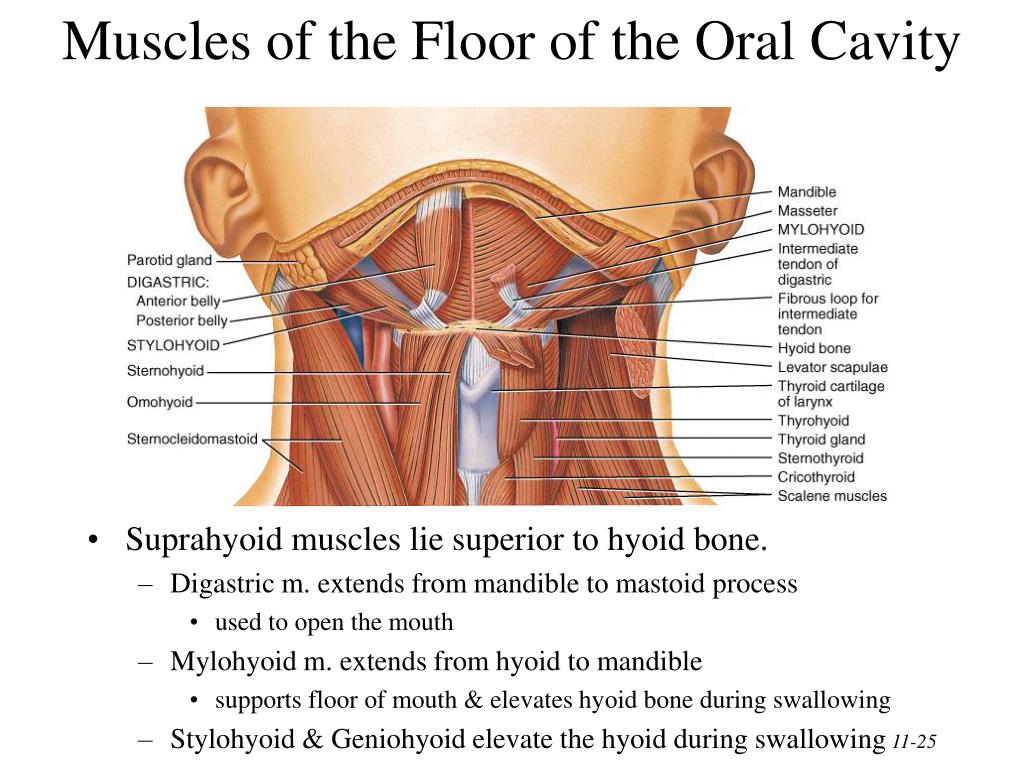 Muscles of the Floor of the Oral Cavity

Parotid gland
DIGASTRIC:
Anterior belly
Posterior belly
STYLOHYOID
Sternohyoid
Omohyoid
Sternocleidomastoid

Mandible
Masseter
MYLOHYOID
Intermediate tendon of digastric
Fibrous loop for intermediate tendon
Hyoid bone
Levator scapulae
Thyroid cartilage of larynx
Thyrohyoid
Thyroid gland
Sternothyroid
Cricothyroid
Scalene muscles

• Suprahyoid muscles lie superior to hyoid bone.
– Digastric m. extends from mandible to mastoid process
• used to open the mouth
– Mylohyoid m. extends from hyoid to mandible
• supports floor of mouth & elevates hyoid bone during swallowing
– Stylohyoid & Geniohyoid elevate the hyoid during swallowing

11-25